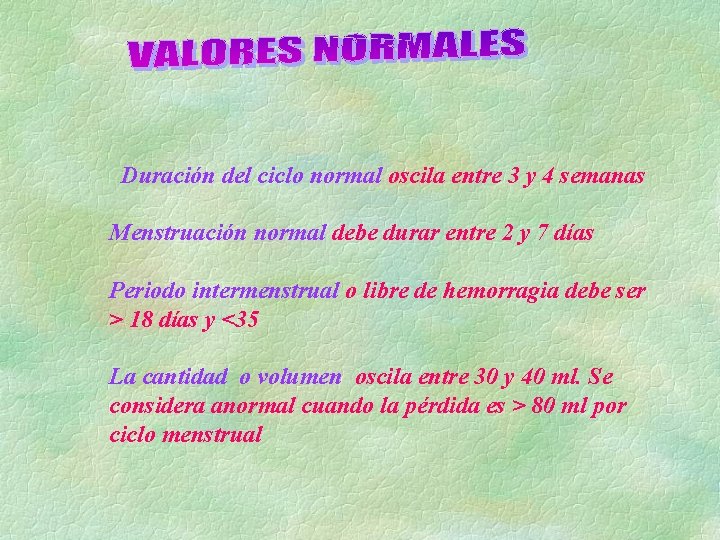 VALORES NORMALES

Duración del ciclo normal oscila entre 3 y 4 semanas

Menstruación normal debe durar entre 2 y 7 días

Periodo intermenstrual o libre de hemorragia debe ser > 18 días y <35

La cantidad o volumen oscila entre 30 y 40 ml. Se considera anormal cuando la pérdida es > 80 ml por ciclo menstrual